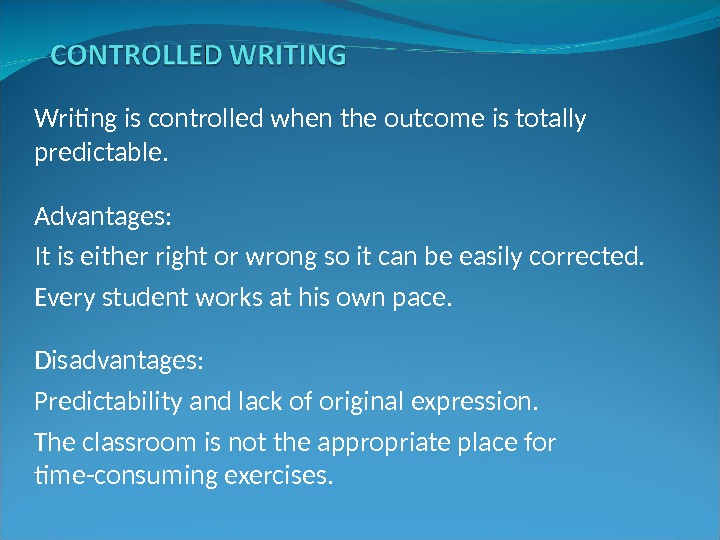 CONTROLLED WRITING

Writing is controlled when the outcome is totally predictable.

Advantages:

It is either right or wrong so it can be easily corrected.

Every student works at his own pace.

Disadvantages:

Predictability and lack of original expression.

The classroom is not the appropriate place for time-consuming exercises.